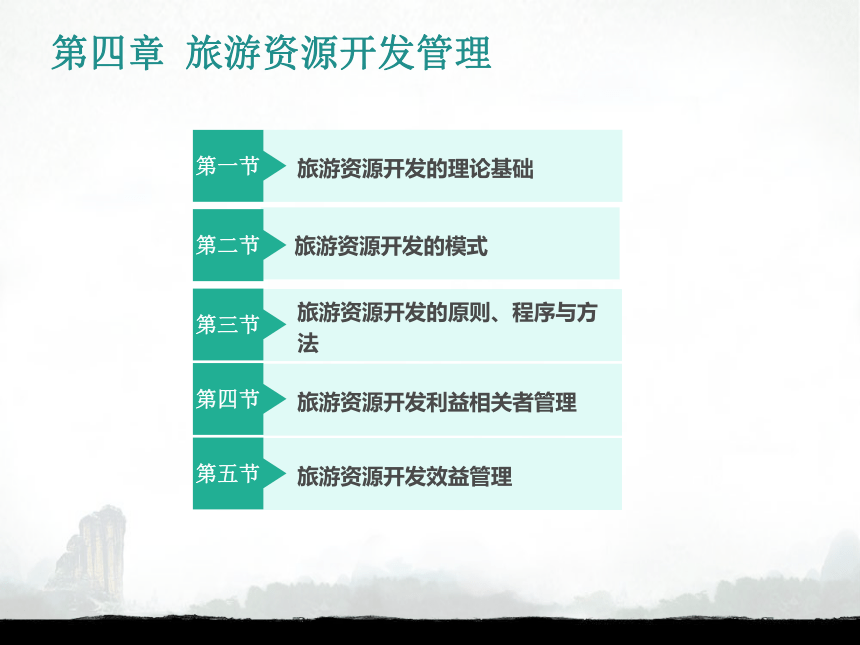 第四章 旅游资源开发管理

第一节 旅游资源开发的理论基础

第二节 旅游资源开发的模式

第三节 旅游资源开发的原则、程序与方法

第四节 旅游资源开发利益相关者管理

第五节 旅游资源开发效益管理